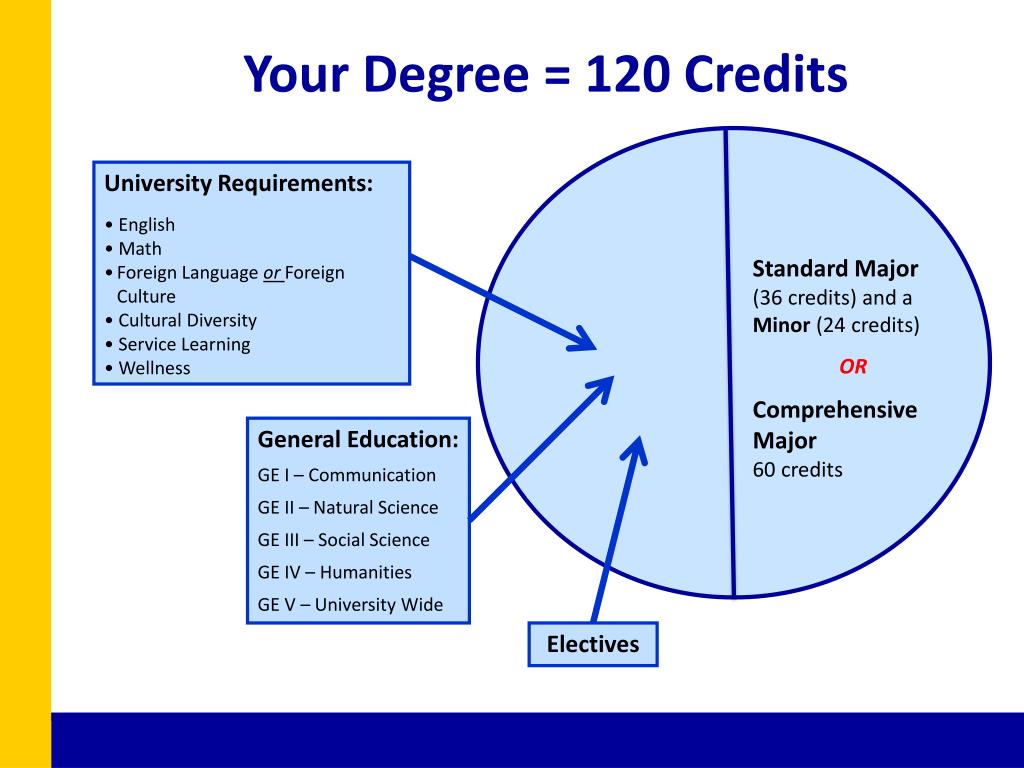 Your Degree = 120 Credits

University Requirements:
• English
• Math
• Foreign Language or Foreign Culture
• Cultural Diversity
• Service Learning
• Wellness

General Education:
GE I – Communication
GE II – Natural Science
GE III – Social Science
GE IV – Humanities
GE V – University Wide

Electives

Standard Major (36 credits) and a Minor (24 credits)

OR

Comprehensive Major
60 credits